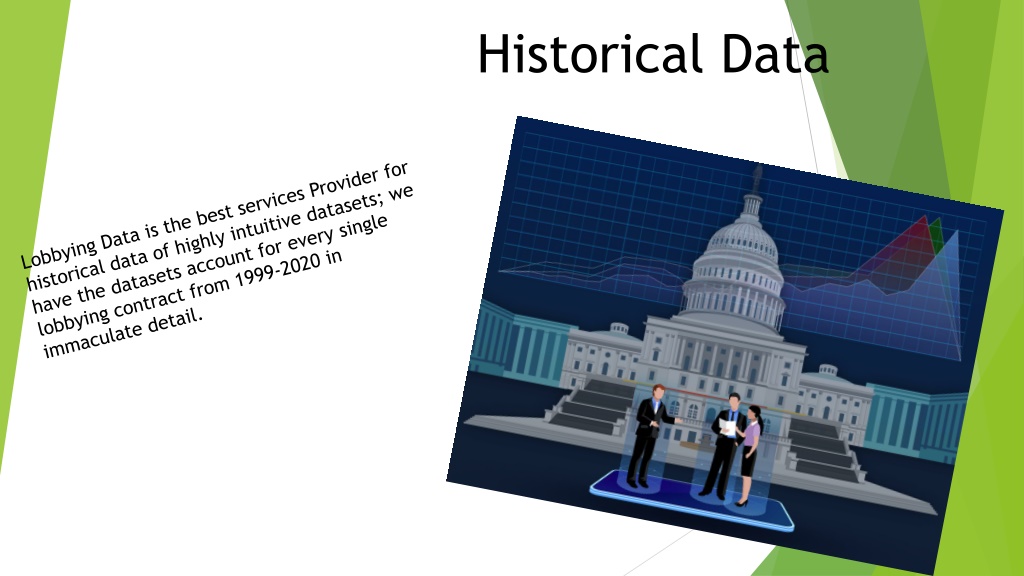 Historical Data

Lobbying Data is the best services Provider for historical data of highly intuitive datasets; we have the datasets account for every single lobbying contract from 1999-2020 in immaculate detail.